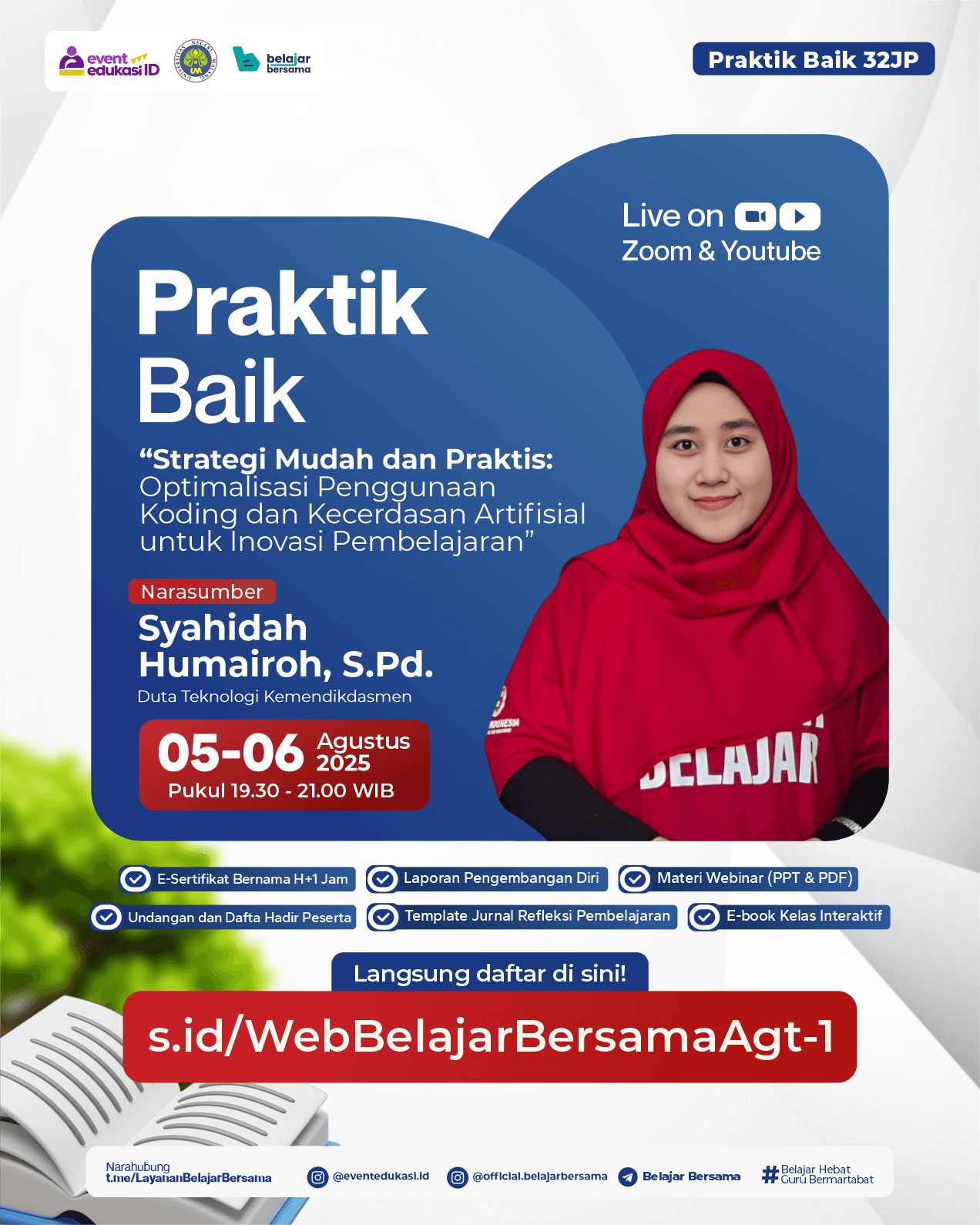 event edukasi ID

belajar bersama

Praktik Baik 32JP

Live on
Zoom & Youtube

Praktik Baik

“Strategi Mudah dan Praktis: Optimalisasi Penggunaan Koding dan Kecerdasan Artifisial untuk Inovasi Pembelajaran”

Narasumber
Syahidah Humairoh, S.Pd.
Duta Teknologi Kemendikdasmen

05-06 Agustus 2025
Pukul 19.30 - 21.00 WIB

BELAJAR

E-Sertifikat Bernama H+1 Jam
Laporan Pengembangan Diri
Materi Webinar (PPT & PDF)
Undangan dan Dafta Hadir Peserta
Template Jurnal Refleksi Pembelajaran
E-book Kelas Interaktif

Langsung daftar di sini!
s.id/WebBelajarBersamaAgt-1

Narahubung
t.me/LayananBelajarBersama
@eventedukasi.id
@official.belajarbersama
Belajar Bersama
#Belajar Hebat Guru Bermartabat